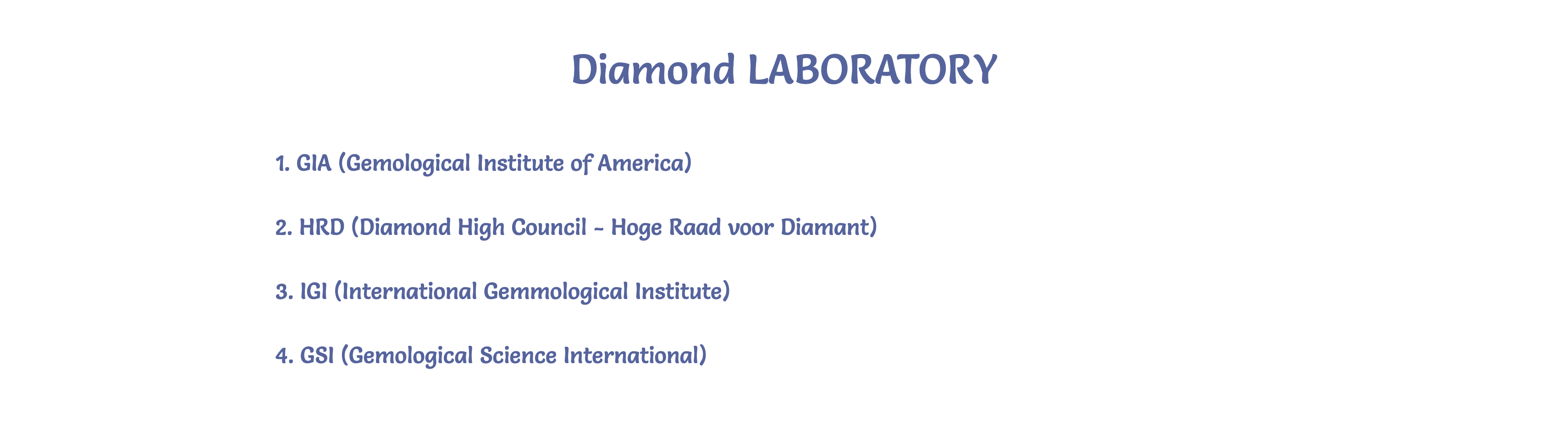 Diamond LABORATORY

1. GIA (Gemological Institute of America)

2. HRD (Diamond High Council - Hoge Raad voor Diamant)

3. IGI (International Gemmological Institute)

4. GSI (Gemological Science International)